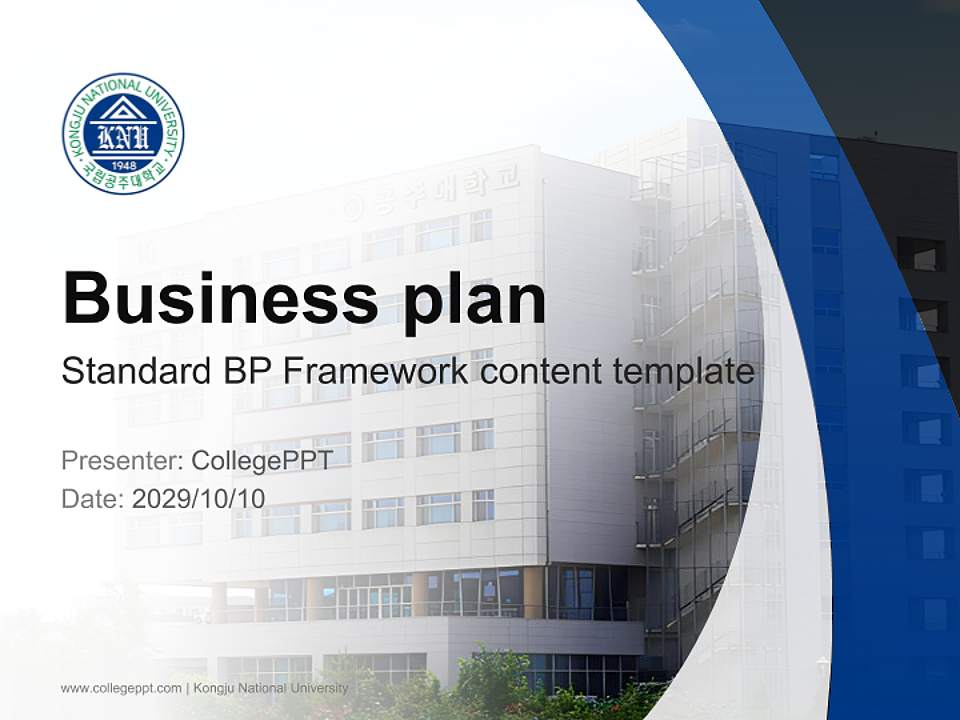 KONGJU NATIONAL UNIVERSITY
KNU
1948
국립공주대학교

공주대학교

Business plan

Standard BP Framework content template

Presenter: CollegePPT
Date: 2029/10/10

www.collegeppt.com | Kongju National University